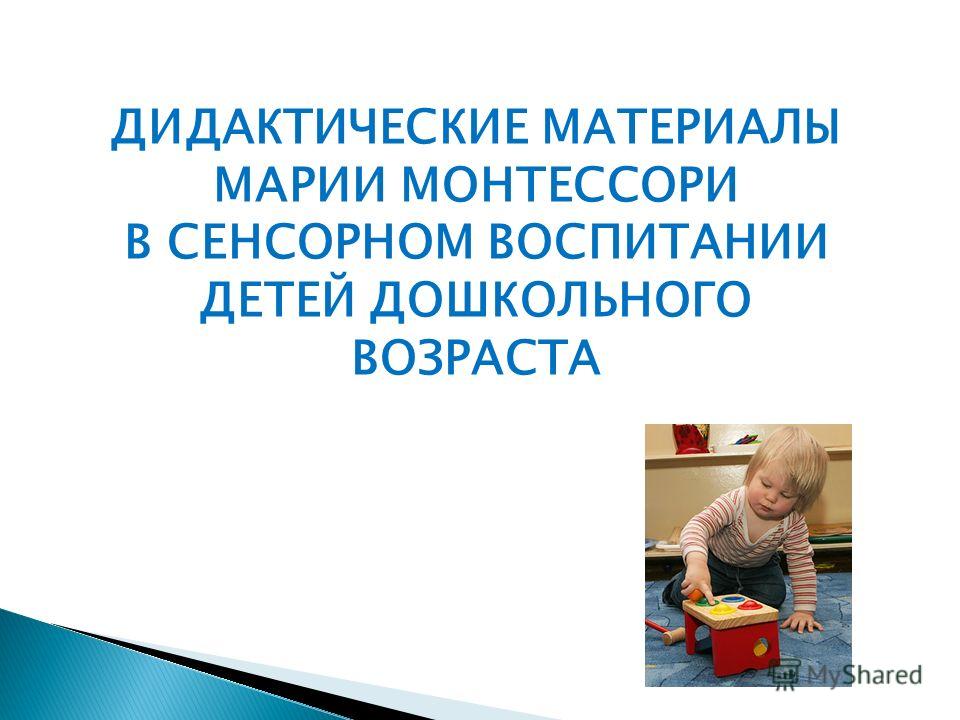 ДИДАКТИЧЕСКИЕ МАТЕРИАЛЫ МАРИИ МОНТЕССОРИ В СЕНСОРНОМ ВОСПИТАНИИ ДЕТЕЙ ДОШКОЛЬНОГО ВОЗРАСТА

MyShared